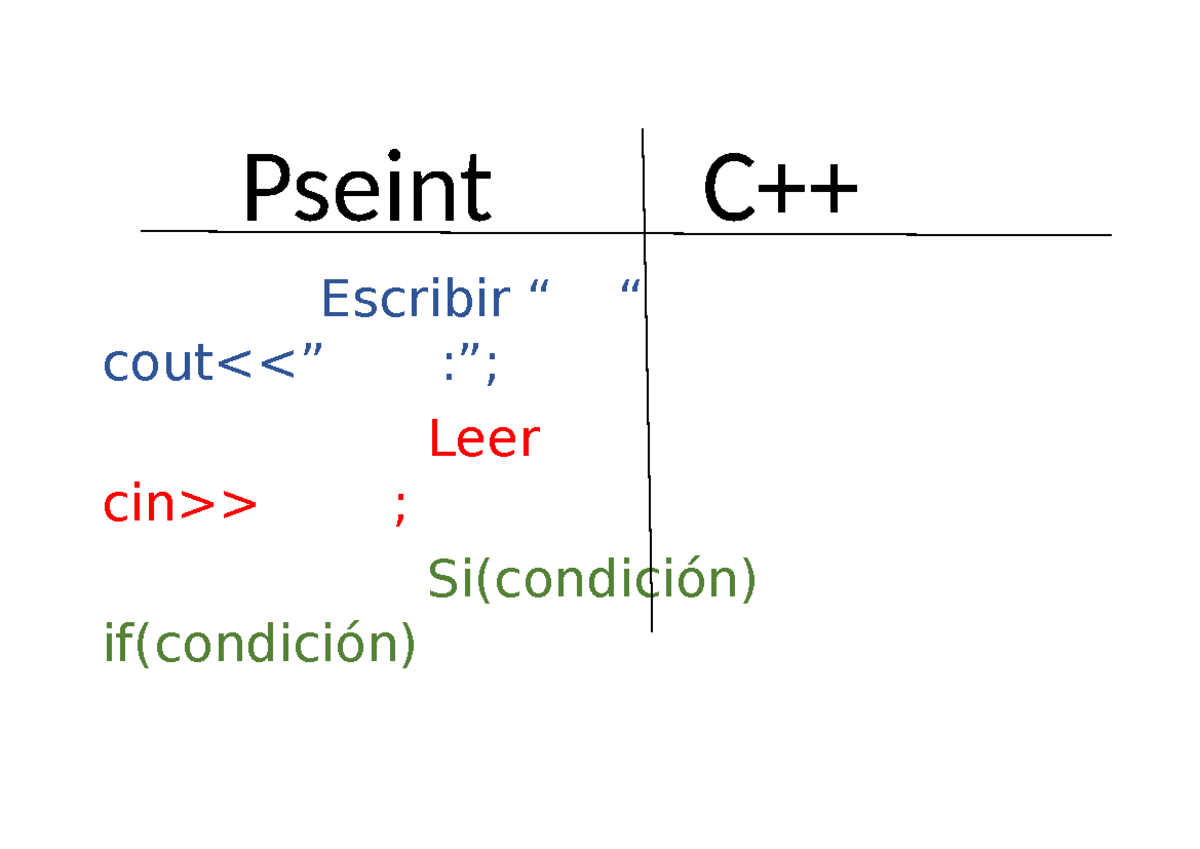 Pseint C++

Escribir “ “
cout<<” :”;

Leer
cin>> ;

Si(condición)
if(condición)